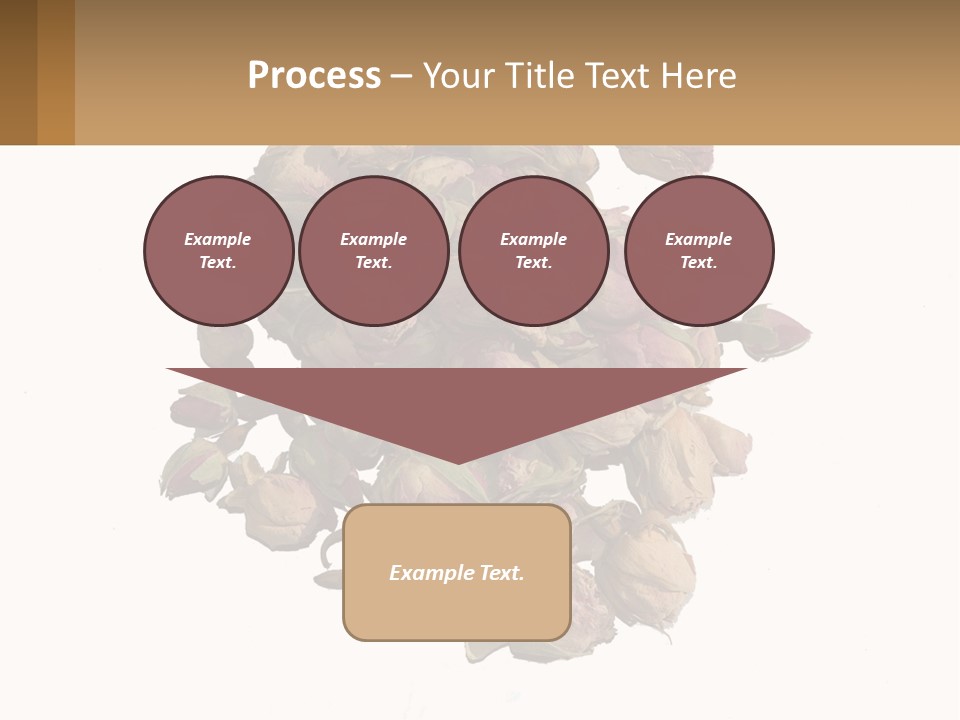 Process – Your Title Text Here

Example Text.

Example Text.

Example Text.

Example Text.

Example Text.